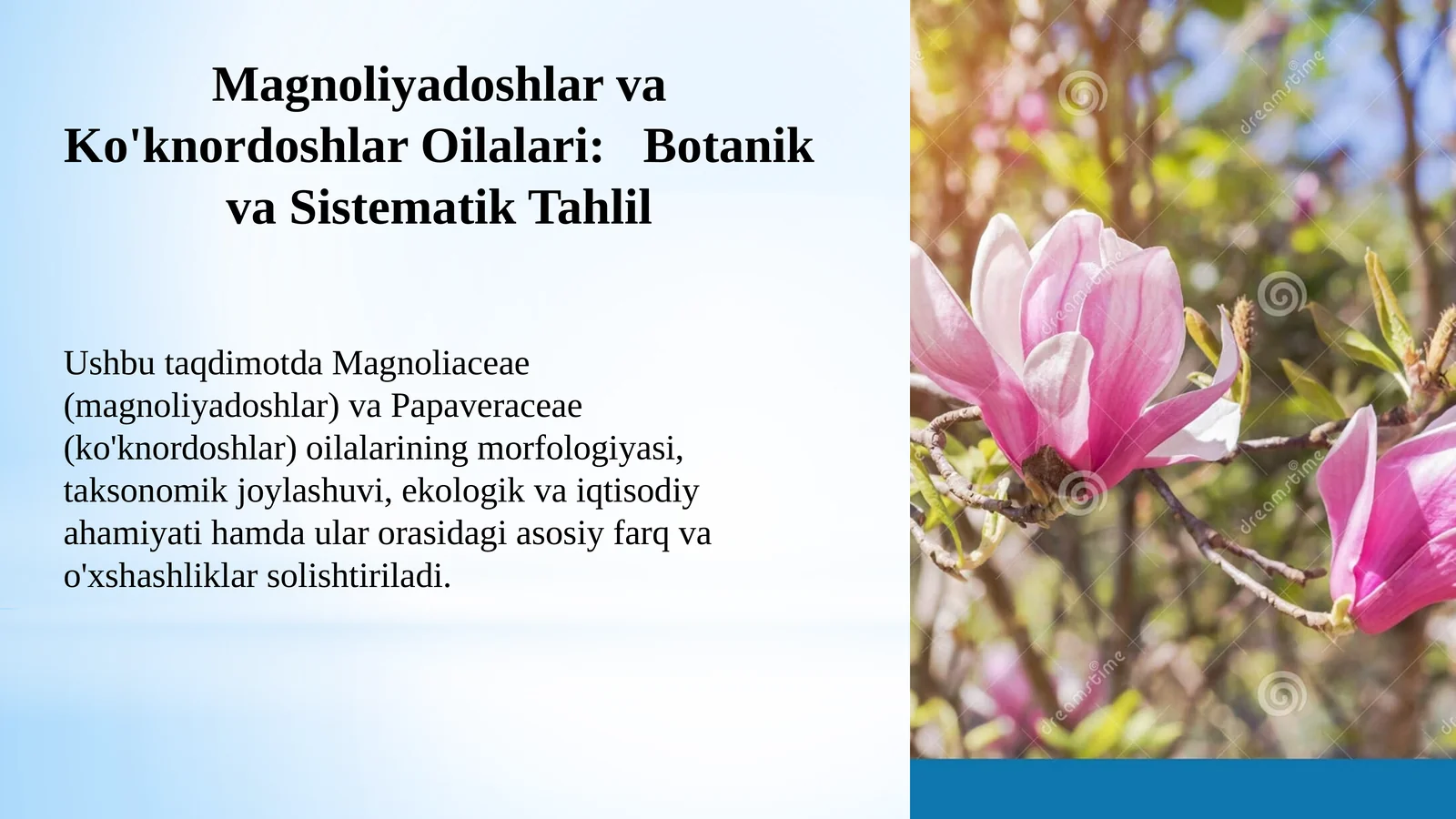 Magnoliyadoshlar va Ko'knordoshlar Oilalari: Botanik va Sistematik Tahlil

Ushbu taqdimotda Magnoliaceae (magnoliyadoshlar) va Papaveraceae (ko'knordoshlar) oilalarining morfologiyasi, taksonomik joylashuvi, ekologik va iqtisodiy ahamiyati hamda ular orasidagi asosiy farq va o'xshashliklar solishtiriladi.

dreamstime

dreamstime

dreamstime

dreamstime

dreamstime